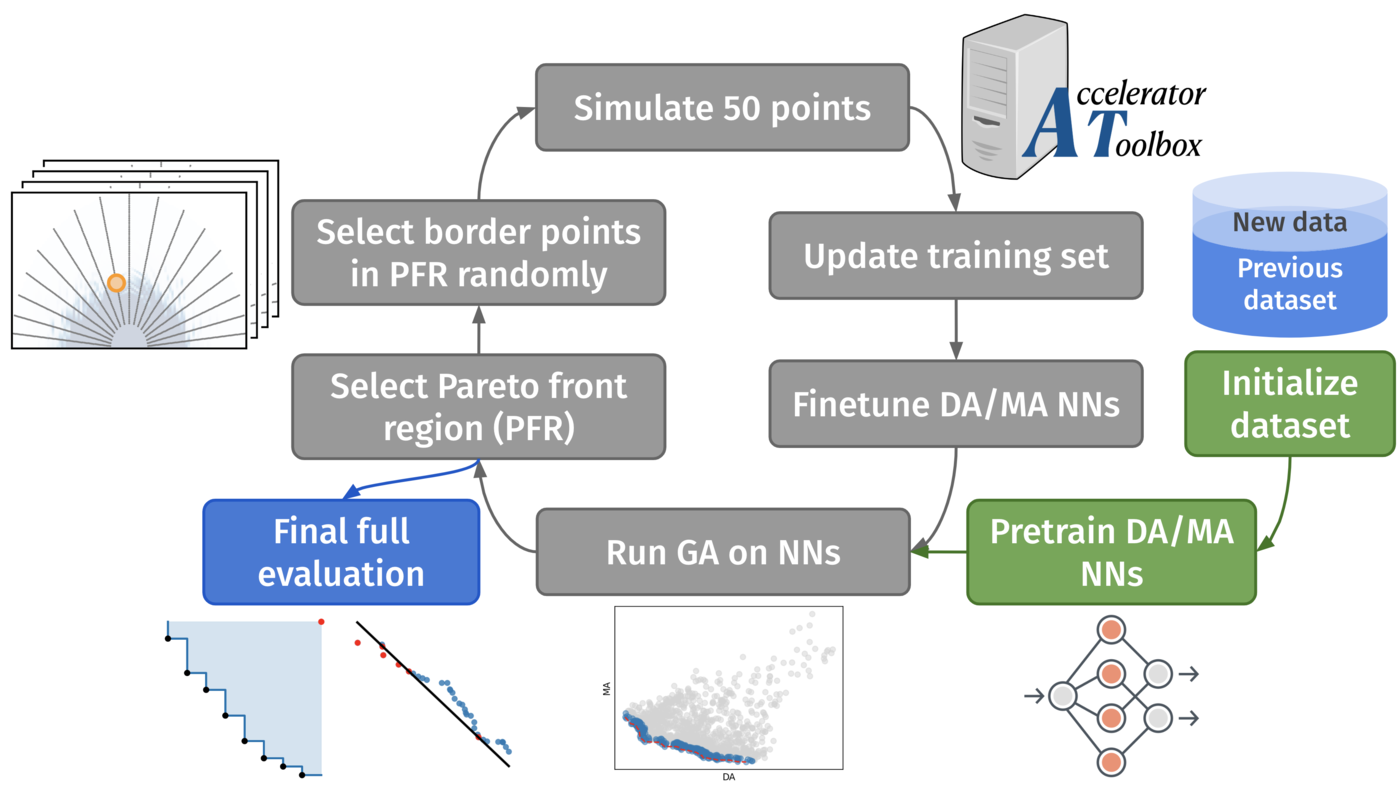 Simulate 50 points

Accelerator Toolbox

Select border points in PFR randomly

Update training set

New data

Previous dataset

Select Pareto front region (PFR)

Finetune DA/MA NNs

Initialize dataset

Final full evaluation

Run GA on NNs

Pretrain DA/MA NNs

MA

DA